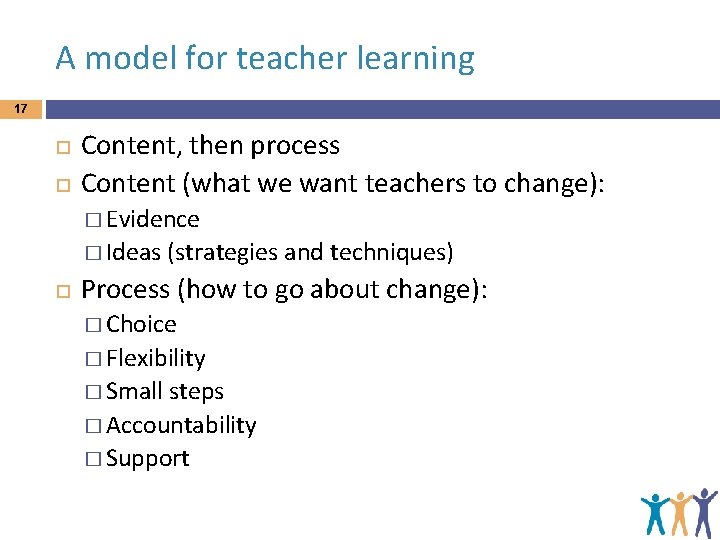 A model for teacher learning

17

□ Content, then process
□ Content (what we want teachers to change):
□ Evidence
□ Ideas (strategies and techniques)
□ Process (how to go about change):
□ Choice
□ Flexibility
□ Small steps
□ Accountability
□ Support